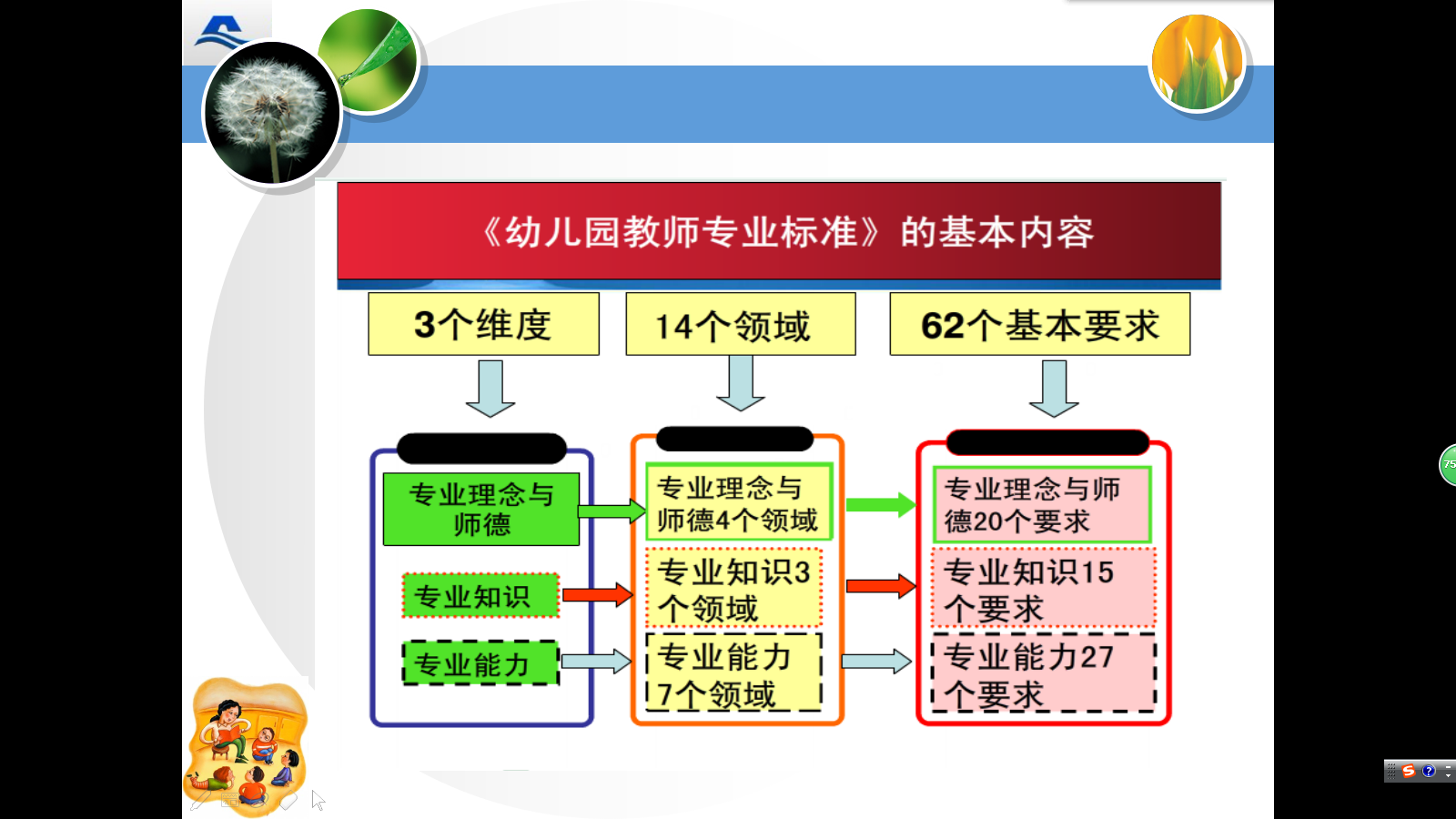 《幼儿园教师专业标准》的基本内容

3个维度

14个领域

62个基本要求

专业理念与师德

专业知识

专业能力

专业理念与师德4个领域

专业知识3个领域

专业能力7个领域

专业理念与师德20个要求

专业知识15个要求

专业能力27个要求